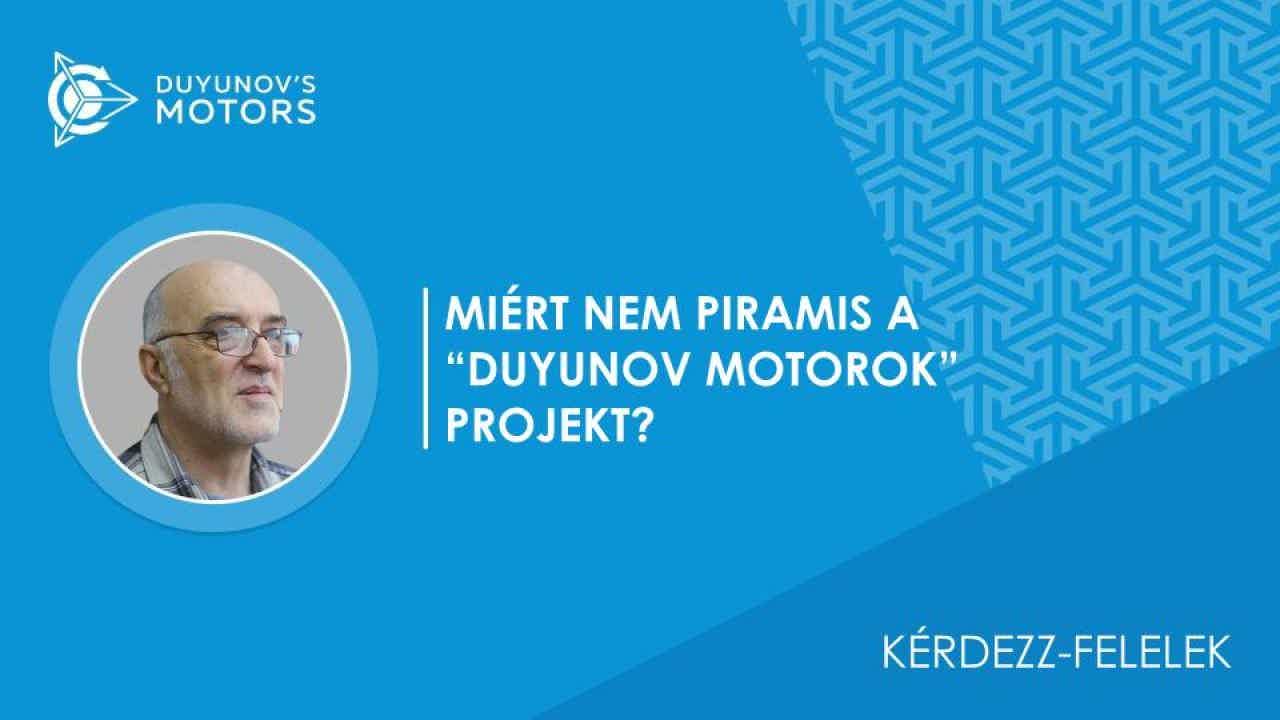 DUYUNOV'S
MOTORS

MIÉRT NEM PIRAMIS A "DUYUNOV MOTOROK" PROJEKT?

KÉRDEZZ-FELELEK